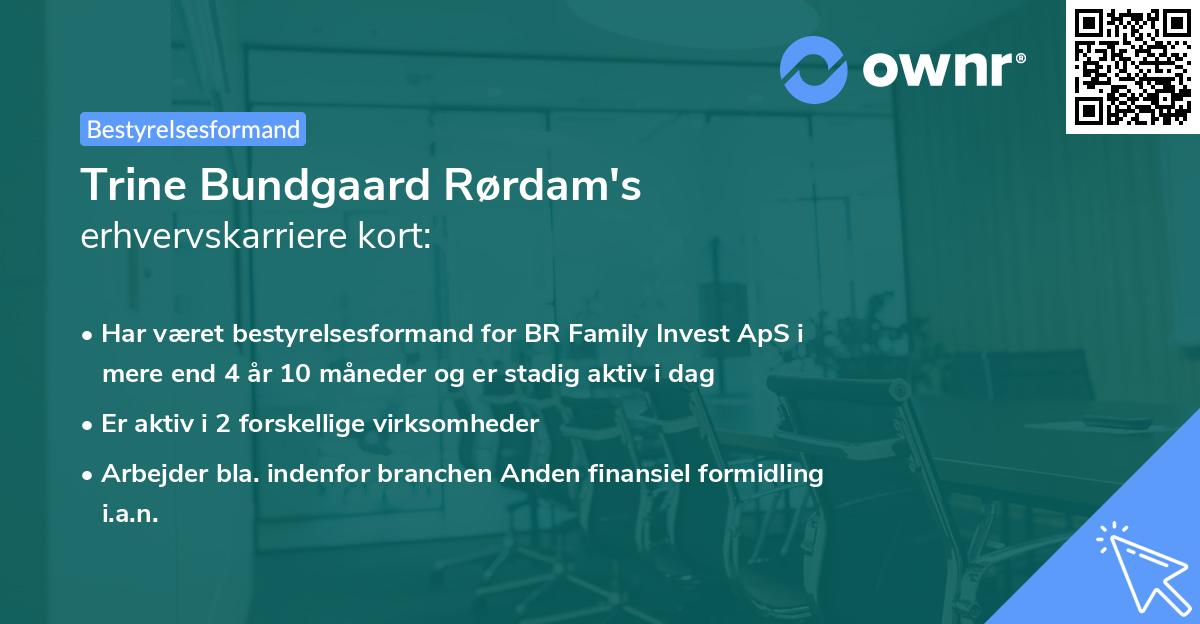 ownr®

Bestyrelsesformand

Trine Bundgaard Rørdam's erhvervskarriere kort:

• Har været bestyrelsesformand for BR Family Invest ApS i mere end 4 år 10 måneder og er stadig aktiv i dag

• Er aktiv i 2 forskellige virksomheder

• Arbejder bla. indenfor branchen Anden finansiel formidling i.a.n.